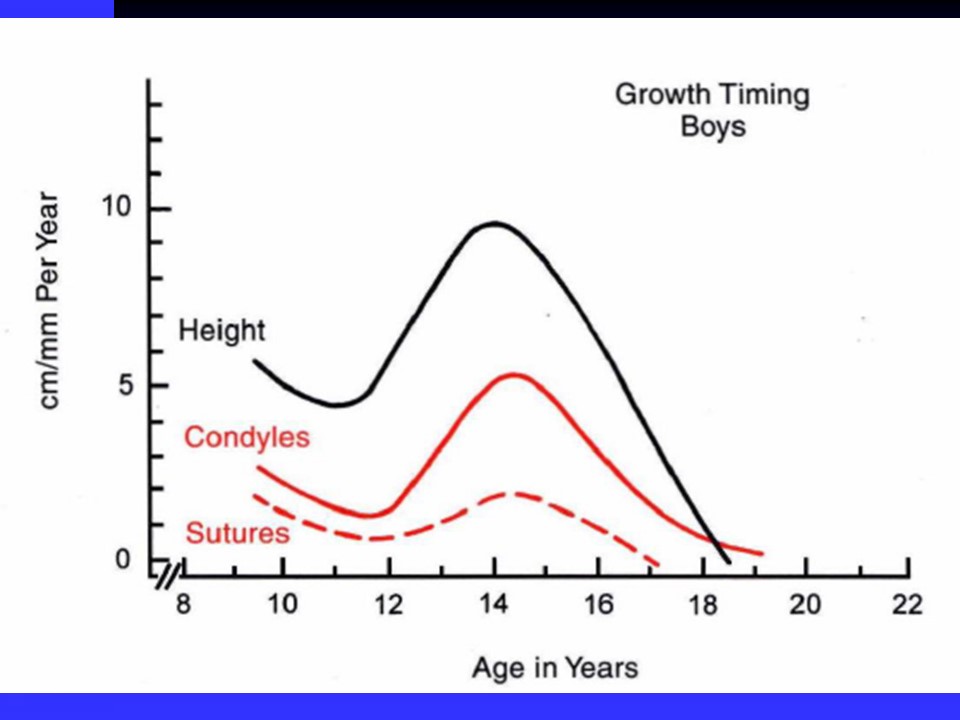 Growth Timing
Boys

cm/mm Per Year

10

5

0

Height

Condyles

Sutures

8
10
12
14
16
18
20
22

Age in Years